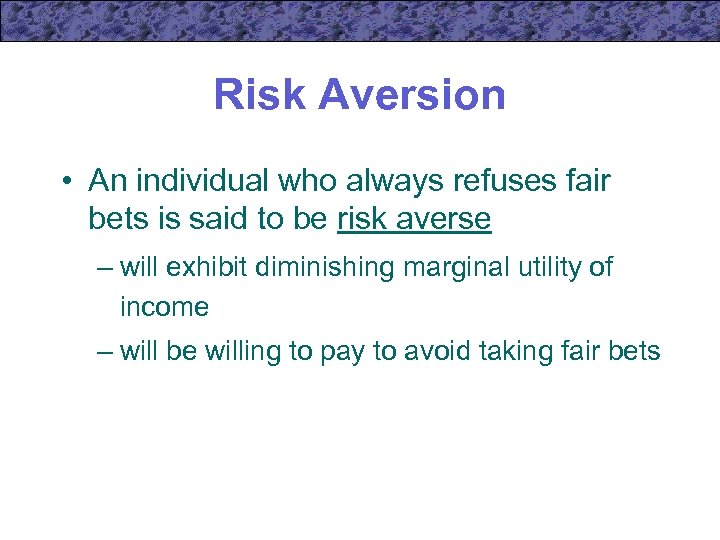 Risk Aversion

• An individual who always refuses fair bets is said to be risk averse

– will exhibit diminishing marginal utility of income

– will be willing to pay to avoid taking fair bets